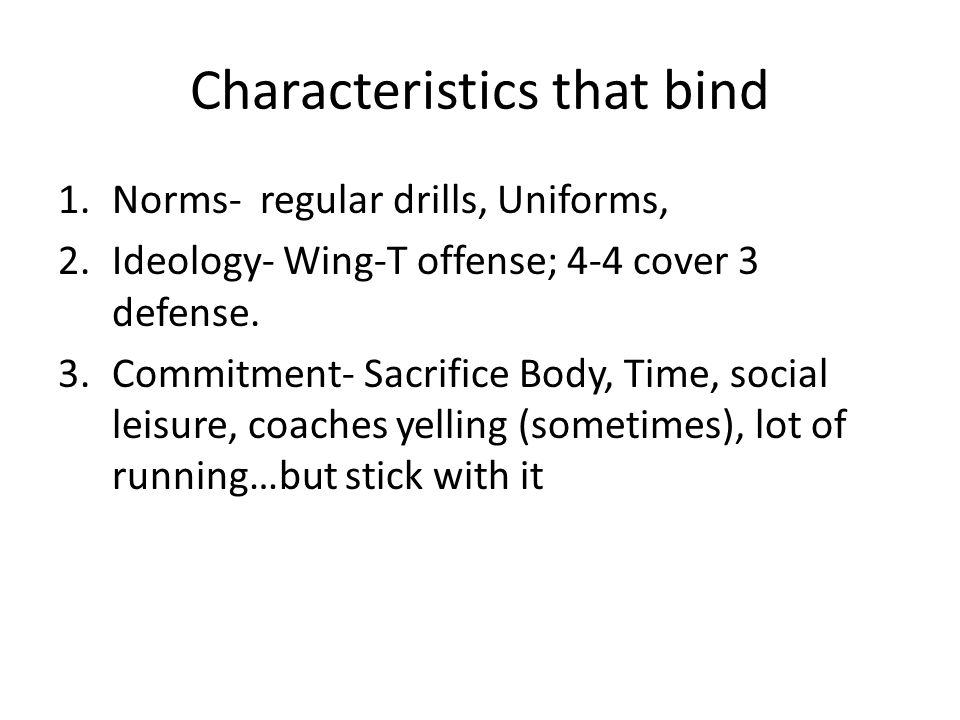 Characteristics that bind

1. Norms- regular drills, Uniforms,
2. Ideology- Wing-T offense; 4-4 cover 3 defense.
3. Commitment- Sacrifice Body, Time, social leisure, coaches yelling (sometimes), lot of running…but stick with it